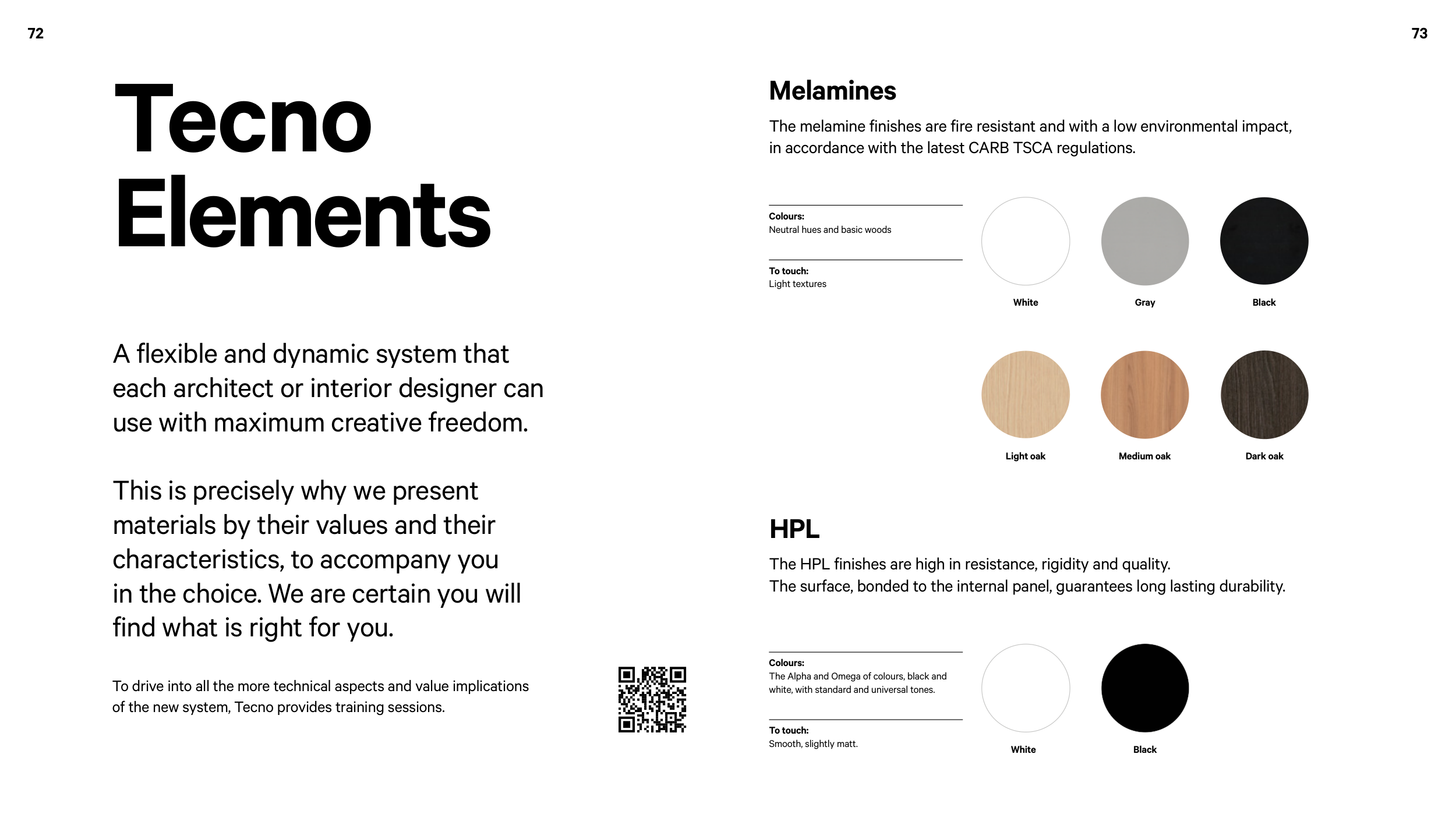 72

Tecno Elements

A flexible and dynamic system that each architect or interior designer can use with maximum creative freedom.

This is precisely why we present materials by their values and their characteristics, to accompany you in the choice. We are certain you will find what is right for you.

To drive into all the more technical aspects and value implications of the new system, Tecno provides training sessions.

73

Melamines

The melamine finishes are fire resistant and with a low environmental impact, in accordance with the latest CARB TSCA regulations.

Colours:
Neutral hues and basic woods

To touch:
Light textures

White

Gray

Black

Light oak

Medium oak

Dark oak

HPL

The HPL finishes are high in resistance, rigidity and quality.
The surface, bonded to the internal panel, guarantees long lasting durability.

Colours:
The Alpha and Omega of colours, black and white, with standard and universal tones.

To touch:
Smooth, slightly matt.

White

Black